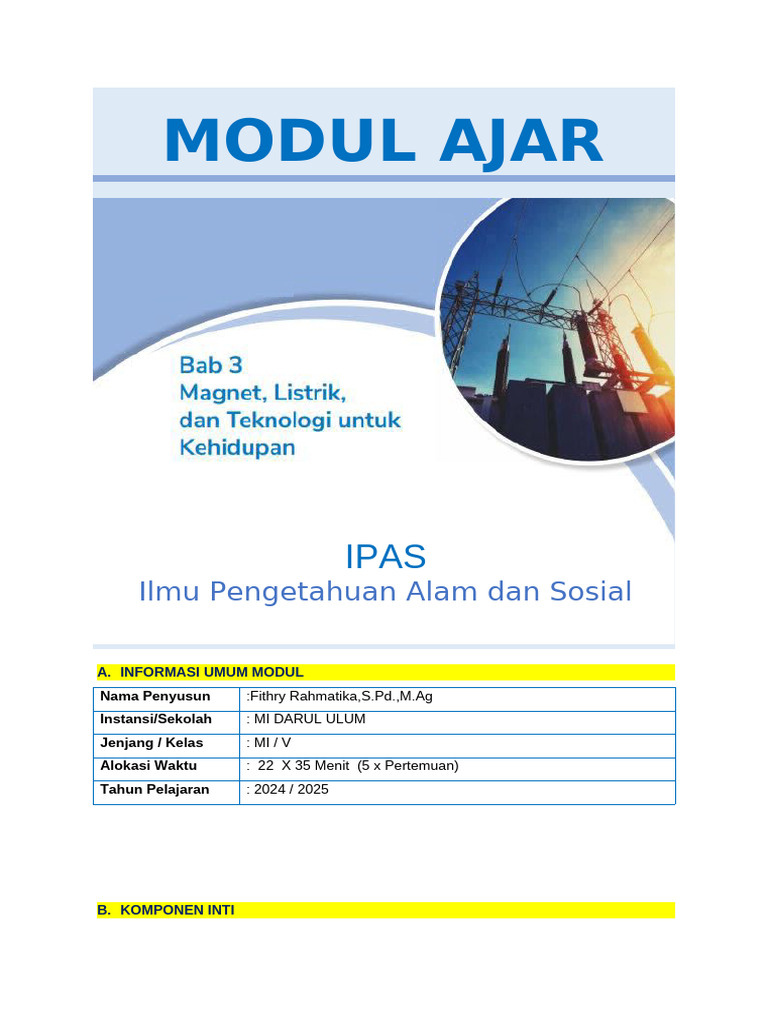 MODUL AJAR

Bab 3
Magnet, Listrik, dan Teknologi untuk Kehidupan

IPAS
Ilmu Pengetahuan Alam dan Sosial

A. INFORMASI UMUM MODUL

| Nama Penyusun | :Fithry Rahmatika,S.Pd.,M.Ag |
|---|---|
| Instansi/Sekolah | : MI DARUL ULUM |
| Jenjang / Kelas | : MI / V |
| Alokasi Waktu | : 22 X 35 Menit (5 x Pertemuan) |
| Tahun Pelajaran | : 2024 / 2025 |

B. KOMPONEN INTI